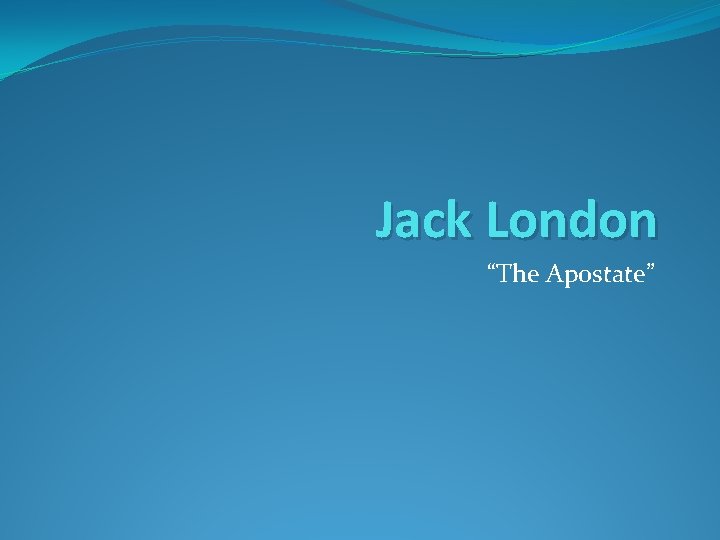 Jack London

“The Apostate”